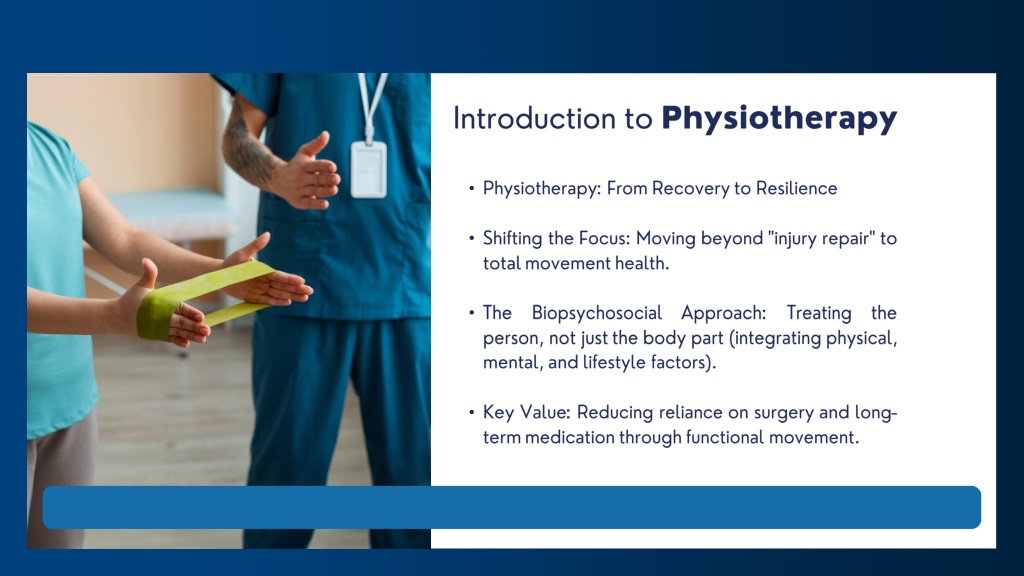 Introduction to Physiotherapy

• Physiotherapy: From Recovery to Resilience

• Shifting the Focus: Moving beyond "injury repair" to total movement health.

• The Biopsychosocial Approach: Treating the person, not just the body part (integrating physical, mental, and lifestyle factors).

• Key Value: Reducing reliance on surgery and long-term medication through functional movement.